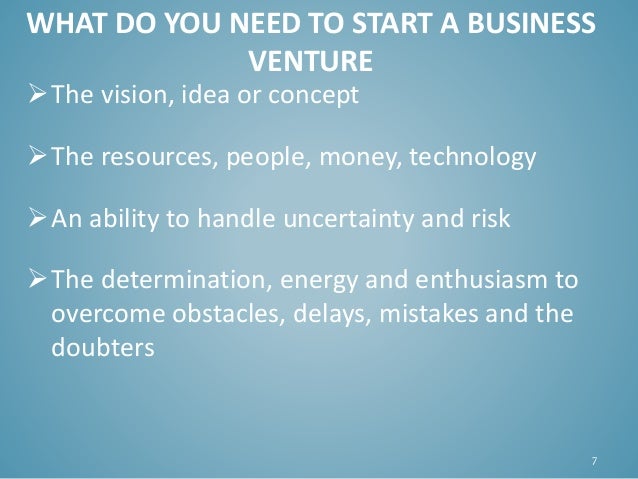 WHAT DO YOU NEED TO START A BUSINESS VENTURE

➢ The vision, idea or concept

➢ The resources, people, money, technology

➢ An ability to handle uncertainty and risk

➢ The determination, energy and enthusiasm to overcome obstacles, delays, mistakes and the doubters

7